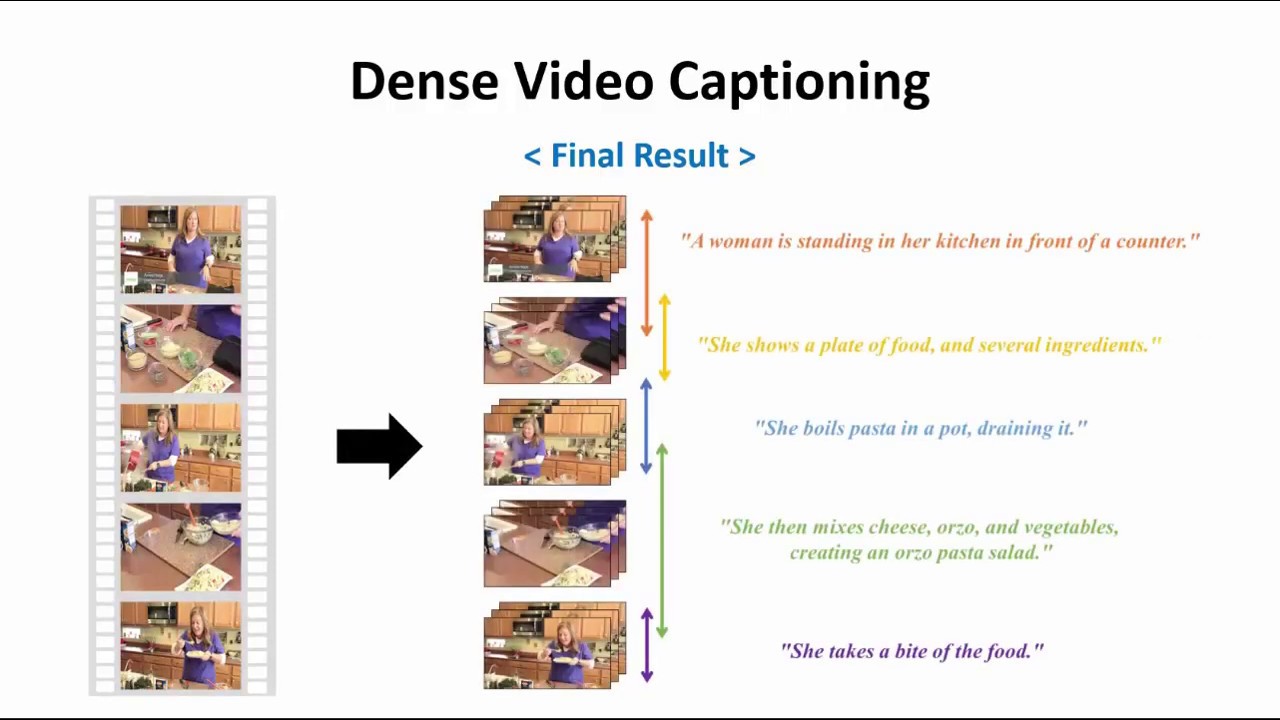 Dense Video Captioning

< Final Result >

"A woman is standing in her kitchen in front of a counter."

"She shows a plate of food, and several ingredients."

"She boils pasta in a pot, draining it."

"She then mixes cheese, orzo, and vegetables, creating an orzo pasta salad."

"She takes a bite of the food."